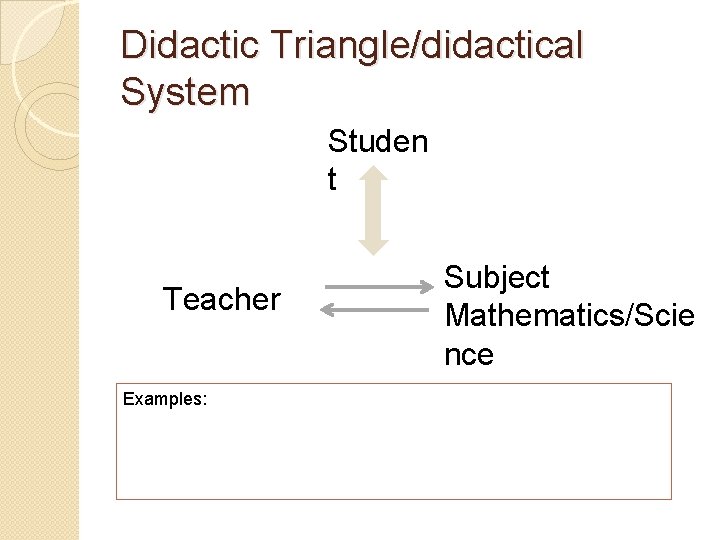 Didactic Triangle/didactical System

Student

Teacher

Subject Mathematics/Science

Examples: